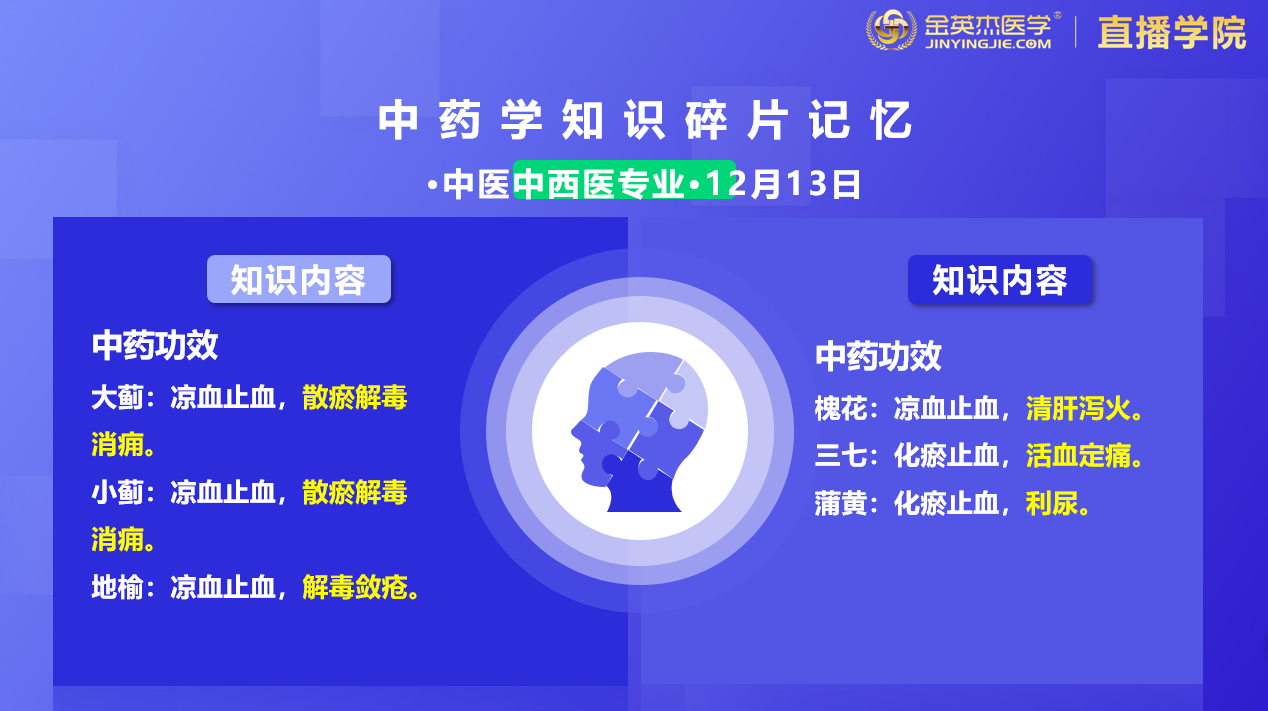 金英杰医学®
JINYINGJIE.COM
直播学院

中药学知识碎片记忆

•中医中西医专业•12月13日

知识内容

中药功效

大蓟：凉血止血，散瘀解毒消痈。

小蓟：凉血止血，散瘀解毒消痈。

地榆：凉血止血，解毒敛疮。

知识内容

中药功效

槐花：凉血止血，清肝泻火。

三七：化瘀止血，活血定痛。

蒲黄：化瘀止血，利尿。